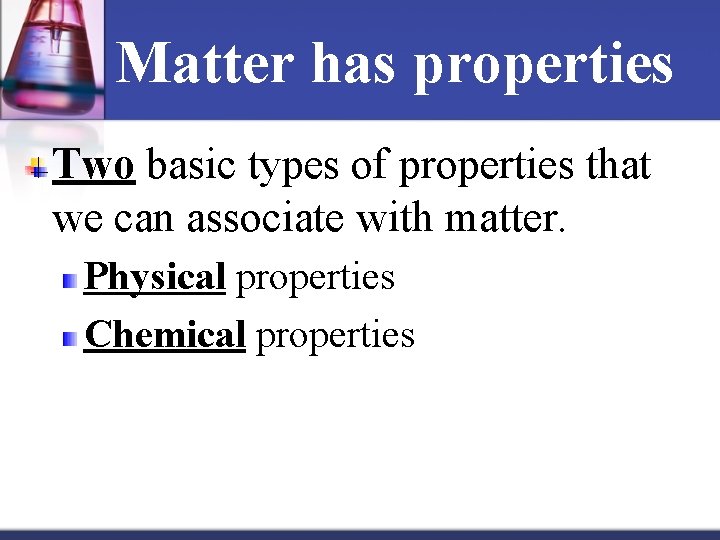 Matter has properties

Two basic types of properties that we can associate with matter.

Physical properties

Chemical properties